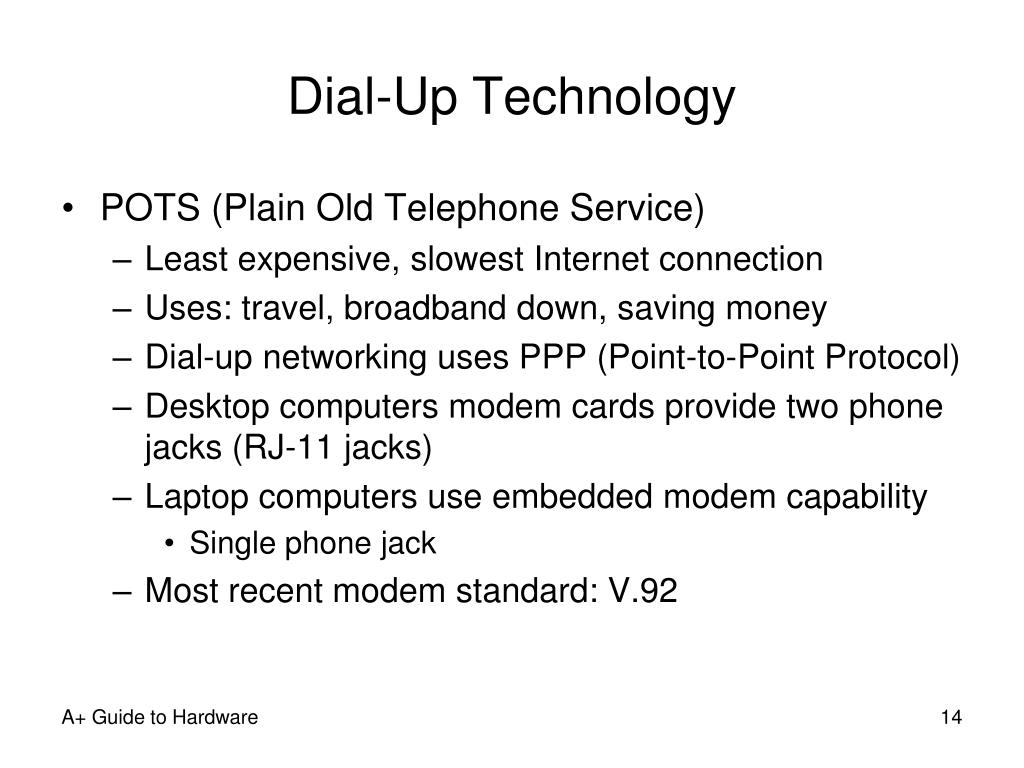 Dial-Up Technology

• POTS (Plain Old Telephone Service)
  – Least expensive, slowest Internet connection
  – Uses: travel, broadband down, saving money
  – Dial-up networking uses PPP (Point-to-Point Protocol)
  – Desktop computers modem cards provide two phone jacks (RJ-11 jacks)
  – Laptop computers use embedded modem capability
    • Single phone jack
  – Most recent modem standard: V.92

A+ Guide to Hardware

14